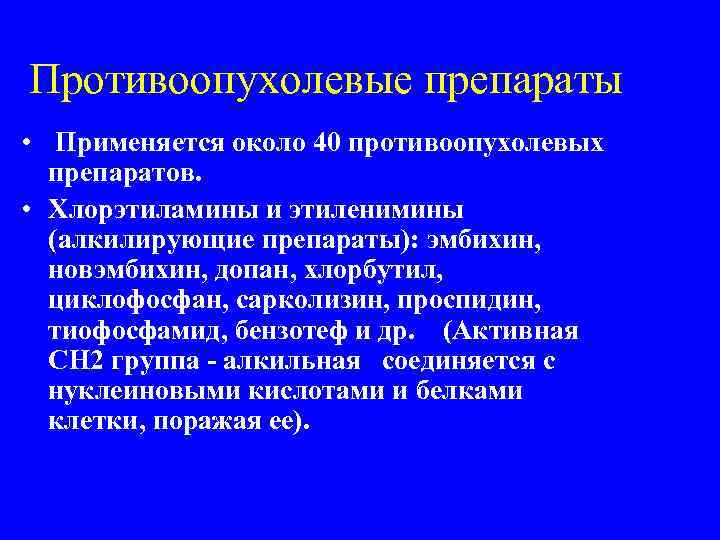 Противоопухолевые препараты

• Применяется около 40 противоопухолевых препаратов.

• Хлорэтиламины и этиленимины (алкилирующие препараты): эмбихин, новэмбихин, допан, хлорбутил, циклофосфан, сарколизин, проспидин, тиофосфамид, бензотеф и др. (Активная СН2 группа - алкильная соединяется с нуклеиновыми кислотами и белками клетки, поражая ее).